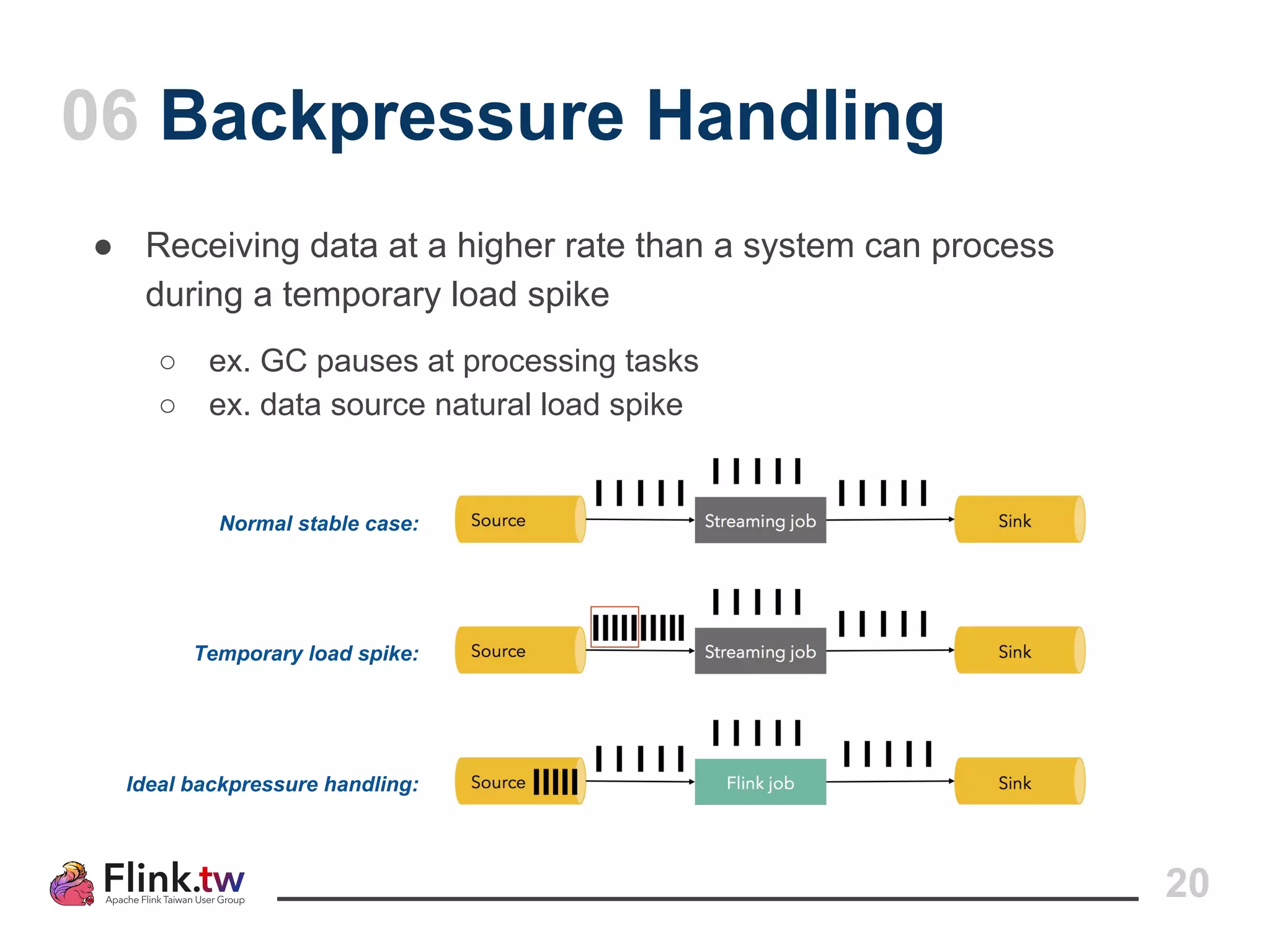 06 Backpressure Handling

● Receiving data at a higher rate than a system can process during a temporary load spike

○ ex. GC pauses at processing tasks
○ ex. data source natural load spike

Normal stable case:
Source
Streaming job
Sink

Temporary load spike:
Source
Streaming job
Sink

Ideal backpressure handling:
Source
Flink job
Sink

Flink.tw
Apache Flink Taiwan User Group

20